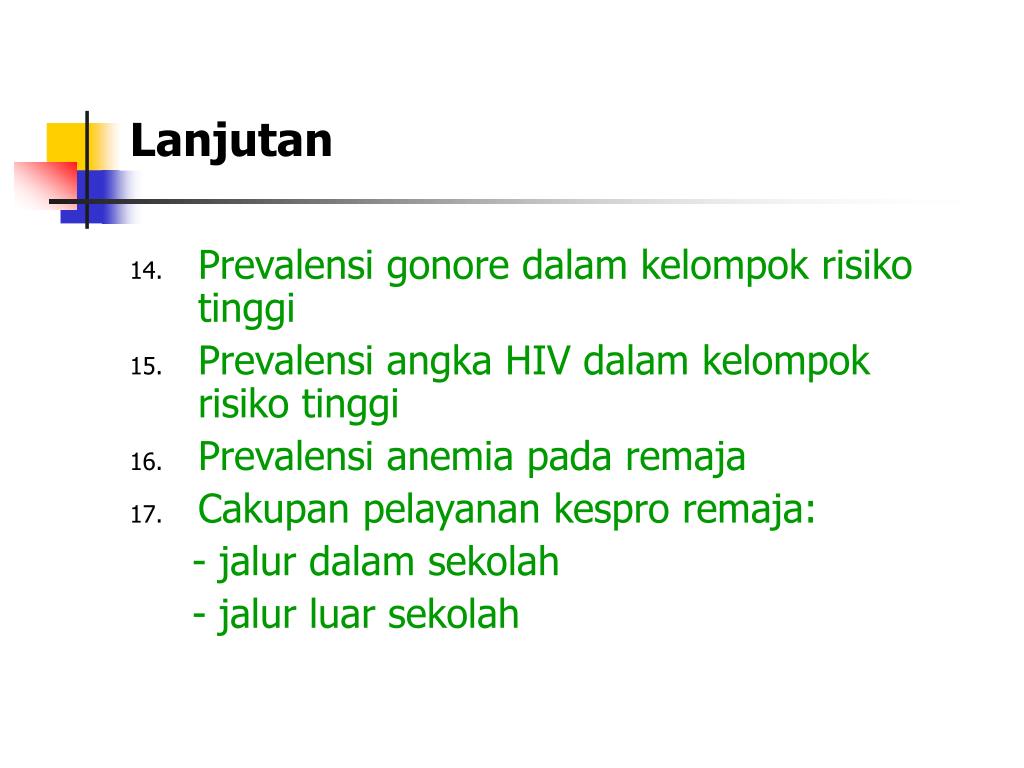 Lanjutan

14. Prevalensi gonore dalam kelompok risiko tinggi
15. Prevalensi angka HIV dalam kelompok risiko tinggi
16. Prevalensi anemia pada remaja
17. Cakupan pelayanan kespro remaja:
- jalur dalam sekolah
- jalur luar sekolah